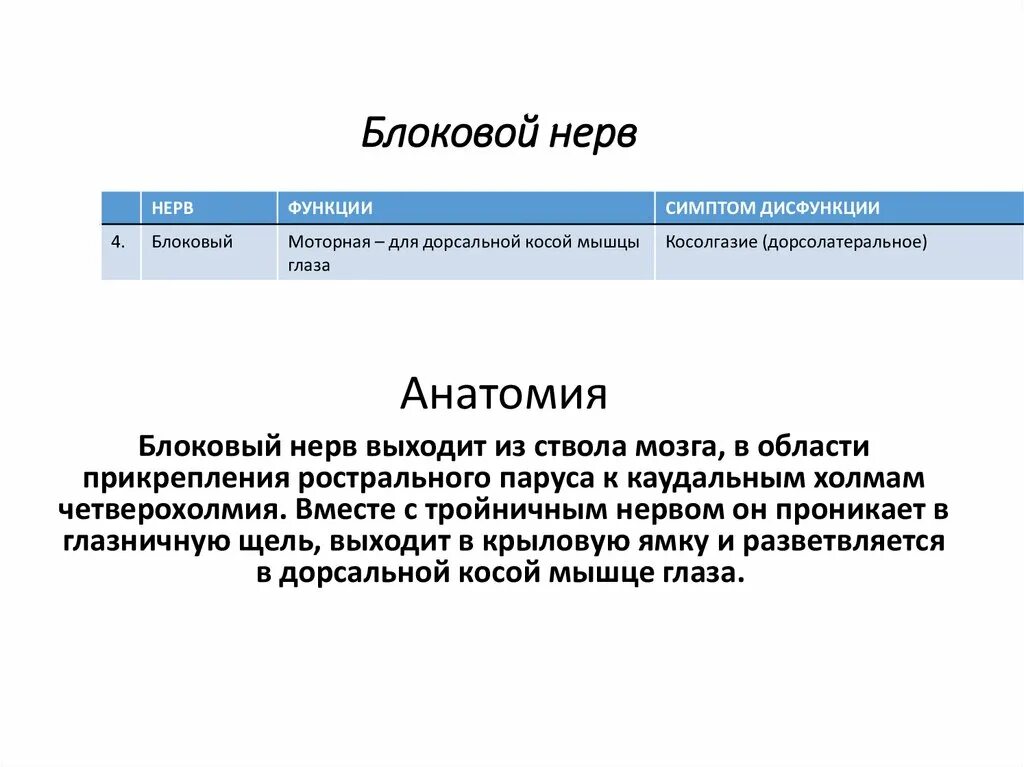 Блоковой нерв

| | НЕРВ | ФУНКЦИИ | СИМПТОМ ДИСФУНКЦИИ |
|---|---|---|---|
| 4. | Блоковый | Моторная – для дорсальной косой мышцы глаза | Косолгазие (дорсолатеральное) |

Анатомия

Блоковый нерв выходит из ствола мозга, в области прикрепления рострального паруса к каудальным холмам четверохолмия. Вместе с тройничным нервом он проникает в глазничную щель, выходит в крыловую ямку и разветвляется в дорсальной косой мышце глаза.